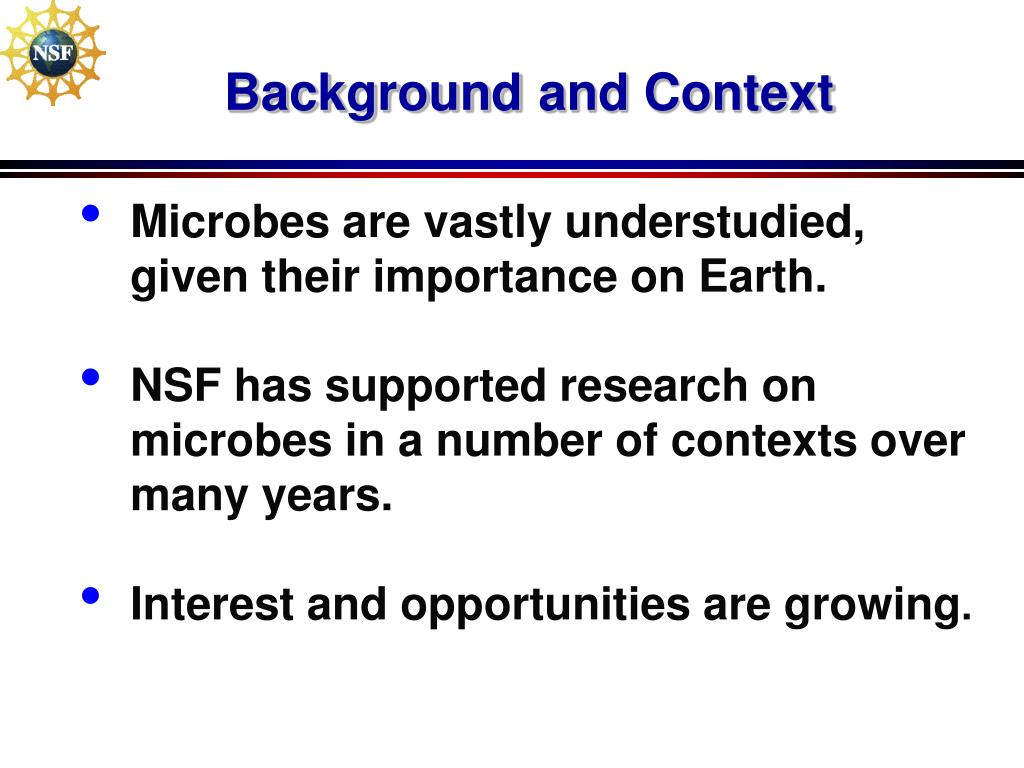 NSF

Background and Context

• Microbes are vastly understudied, given their importance on Earth.

• NSF has supported research on microbes in a number of contexts over many years.

• Interest and opportunities are growing.